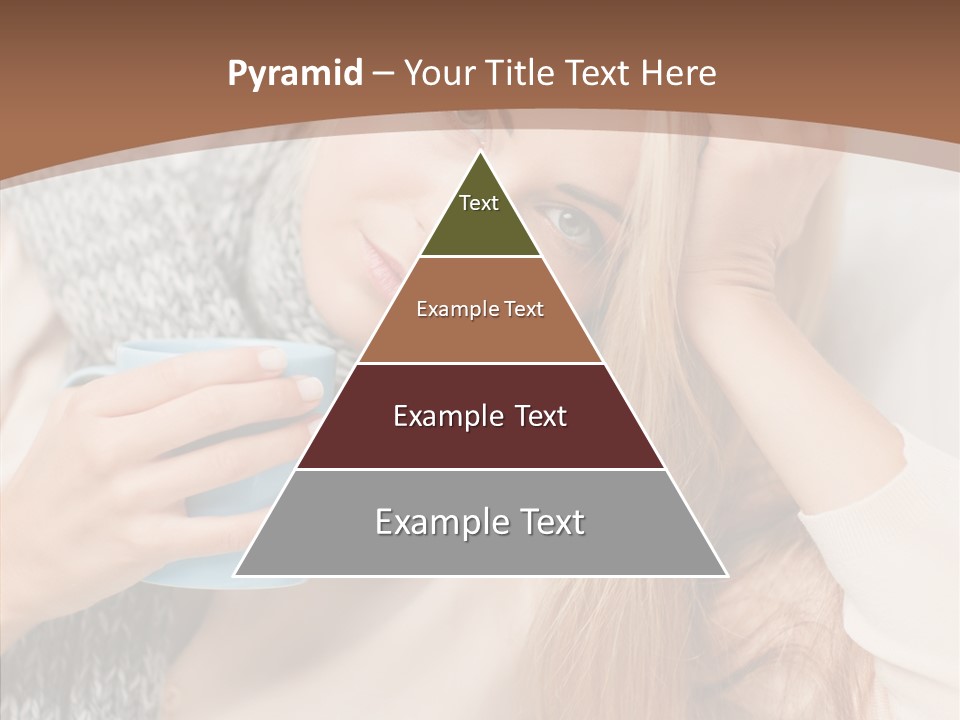 Pyramid – Your Title Text Here

Text

Example Text

Example Text

Example Text